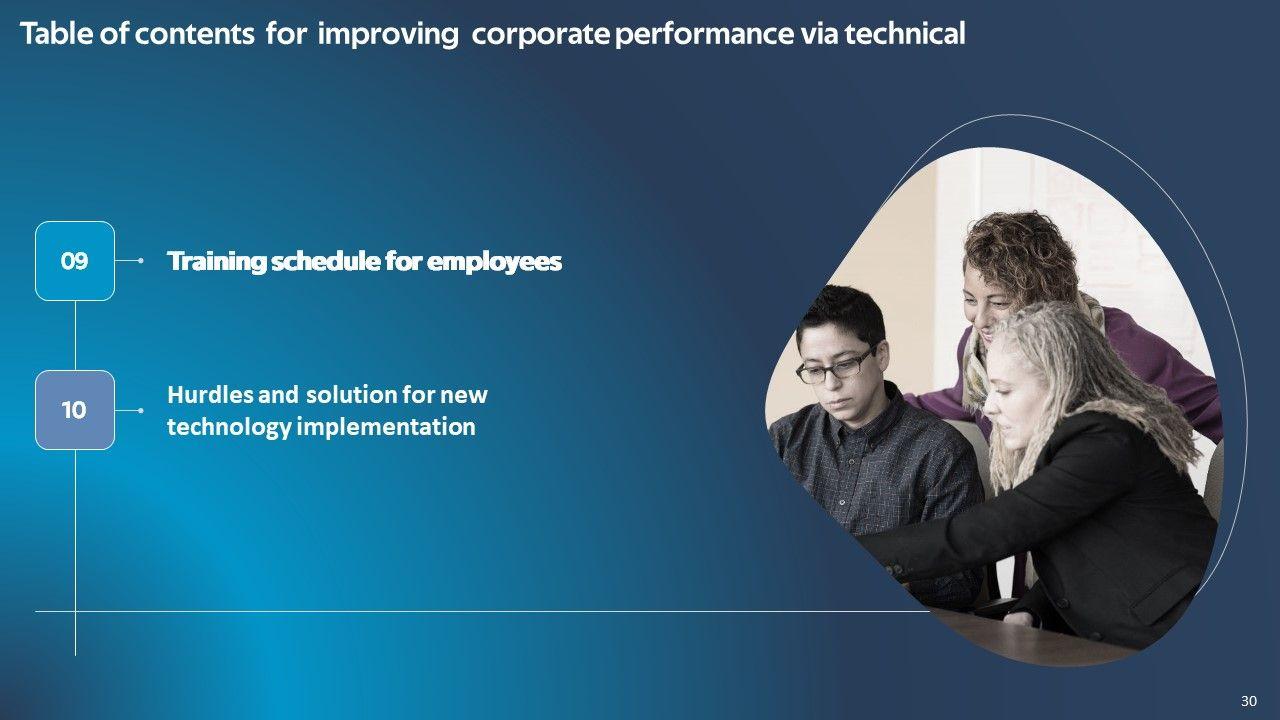 Table of contents for improving corporate performance via technical

09

Training schedule for employees

10

Hurdles and solution for new technology implementation

30